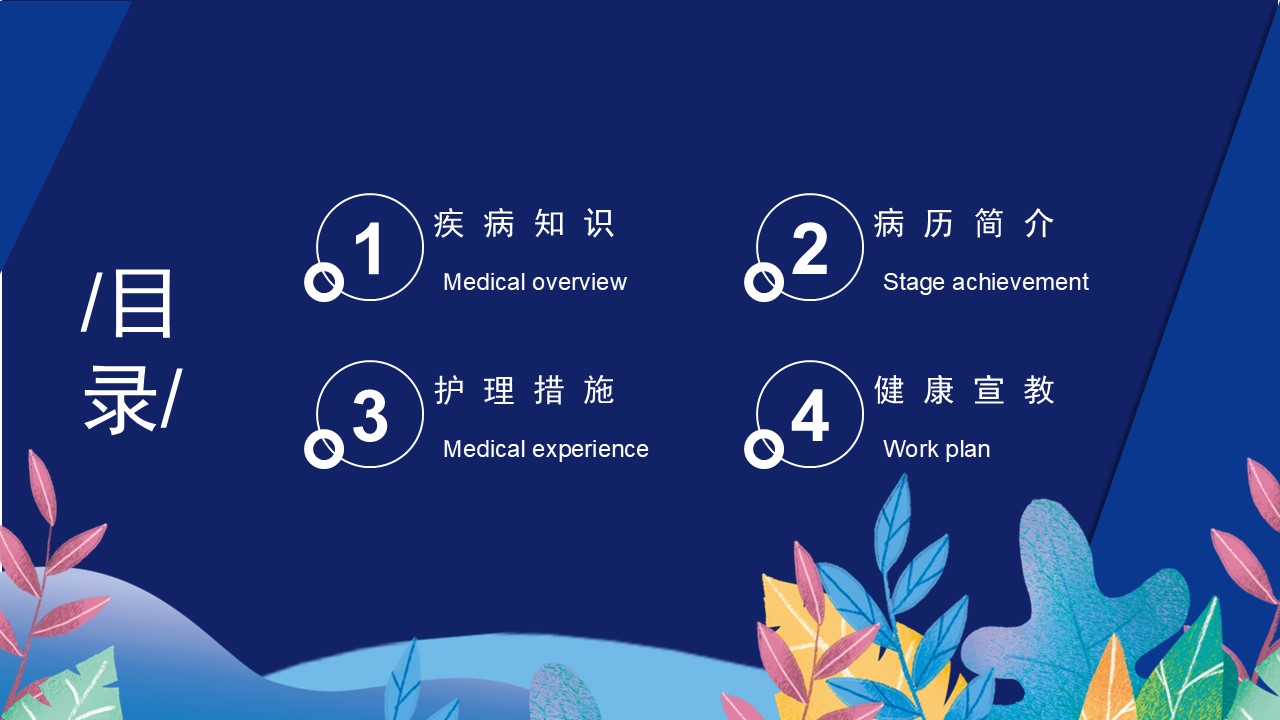 /目录/

1
疾病知识
Medical overview

2
病历简介
Stage achievement

3
护理措施
Medical experience

4
健康宣教
Work plan